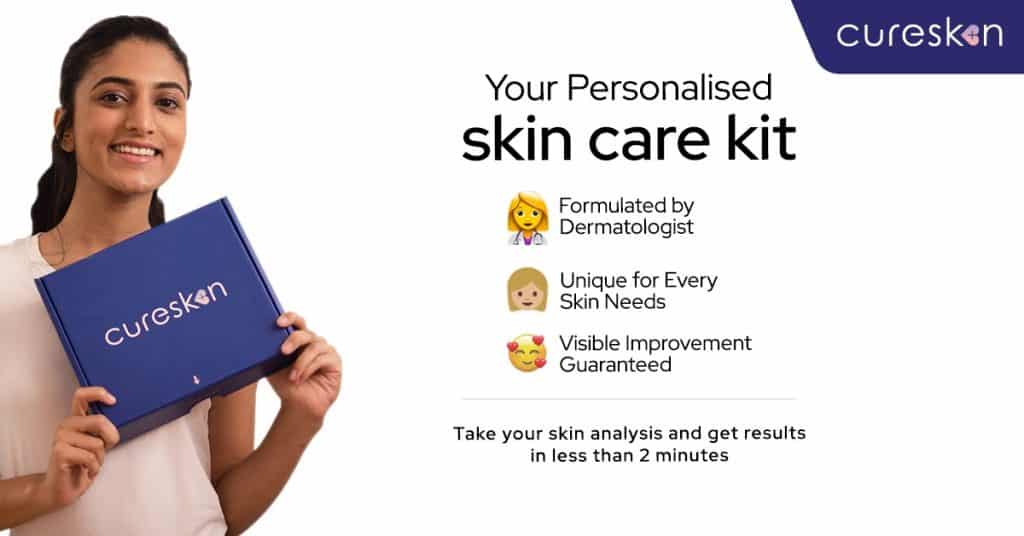 cureskin

Your Personalised skin care kit

Formulated by Dermatologist

Unique for Every Skin Needs

Visible Improvement Guaranteed

Take your skin analysis and get results in less than 2 minutes

cureskin